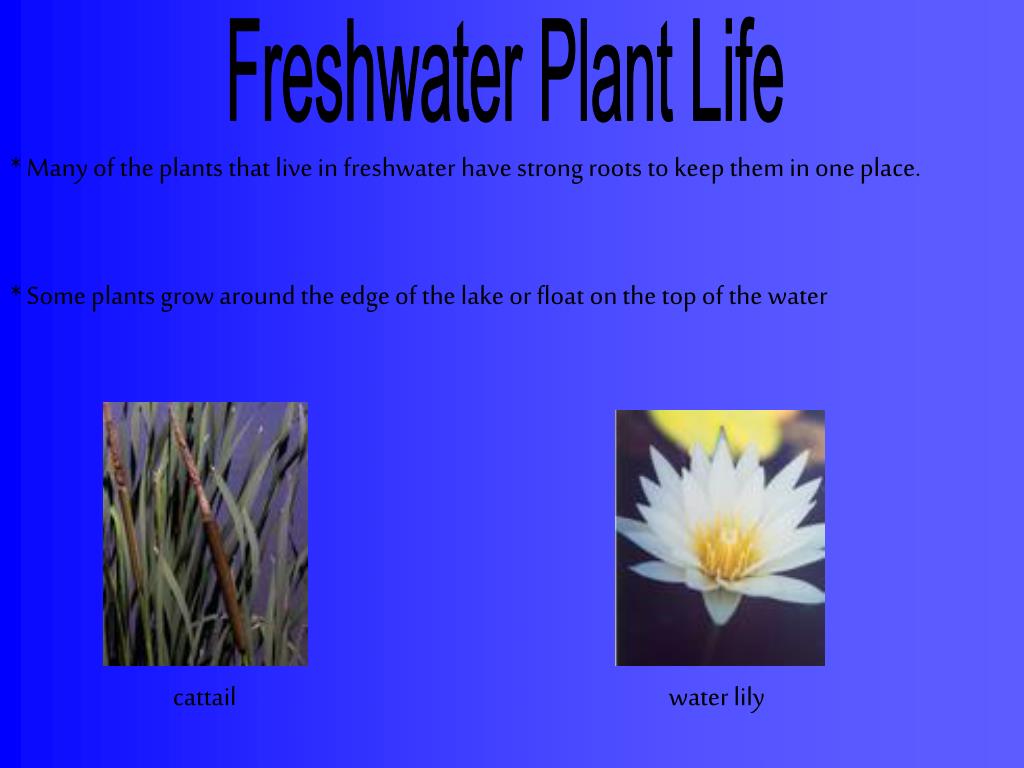 Freshwater Plant Life

* Many of the plants that live in freshwater have strong roots to keep them in one place.

* Some plants grow around the edge of the lake or float on the top of the water

cattail

water lily